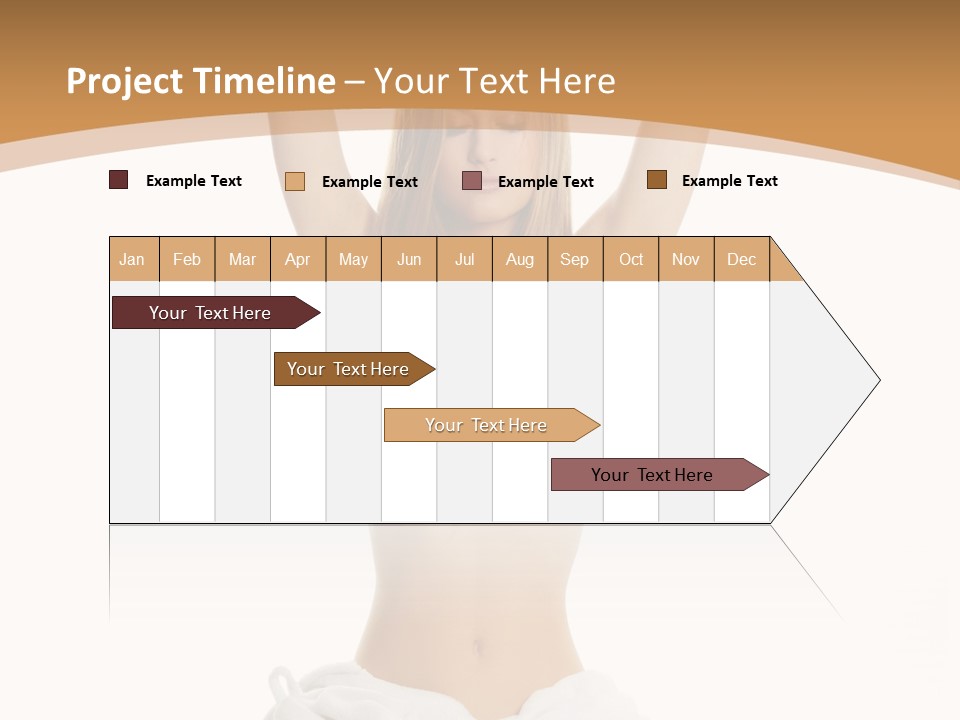 Project Timeline – Your Text Here

Example Text
Example Text
Example Text
Example Text

| Jan | Feb | Mar | Apr | May | Jun | Jul | Aug | Sep | Oct | Nov | Dec |
|---|---|---|---|---|---|---|---|---|---|---|---|

Your Text Here

Your Text Here

Your Text Here

Your Text Here